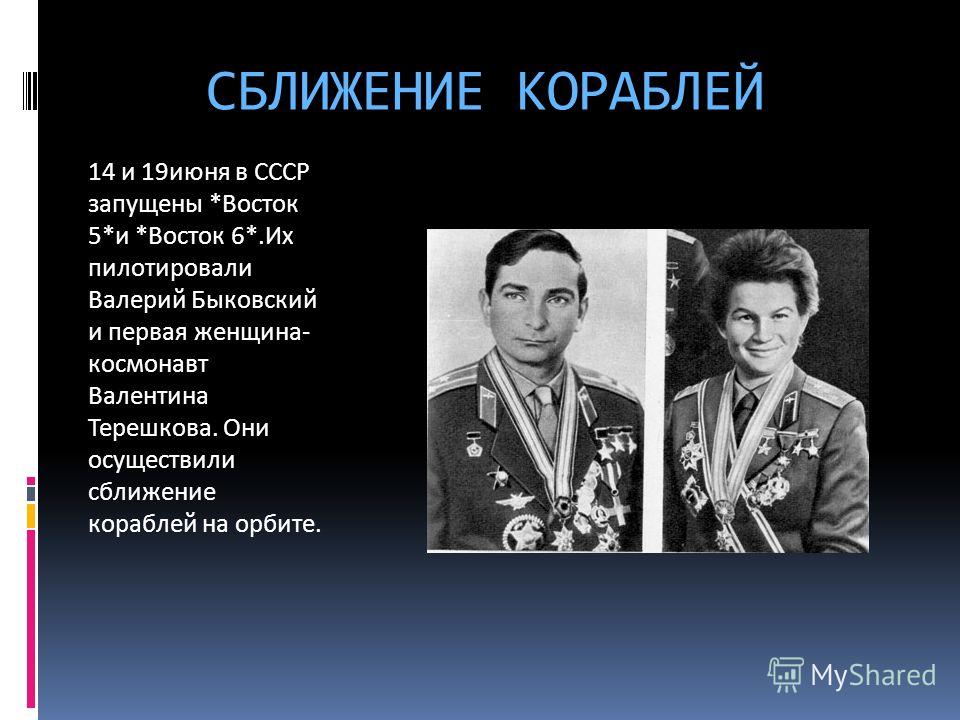 СБЛИЖЕНИЕ КОРАБЛЕЙ

14 и 19июня в СССР запущены *Восток 5*и *Восток 6*.Их пилотировали Валерий Быковский и первая женщина-космонавт Валентина Терешкова. Они осуществили сближение кораблей на орбите.

MyShared